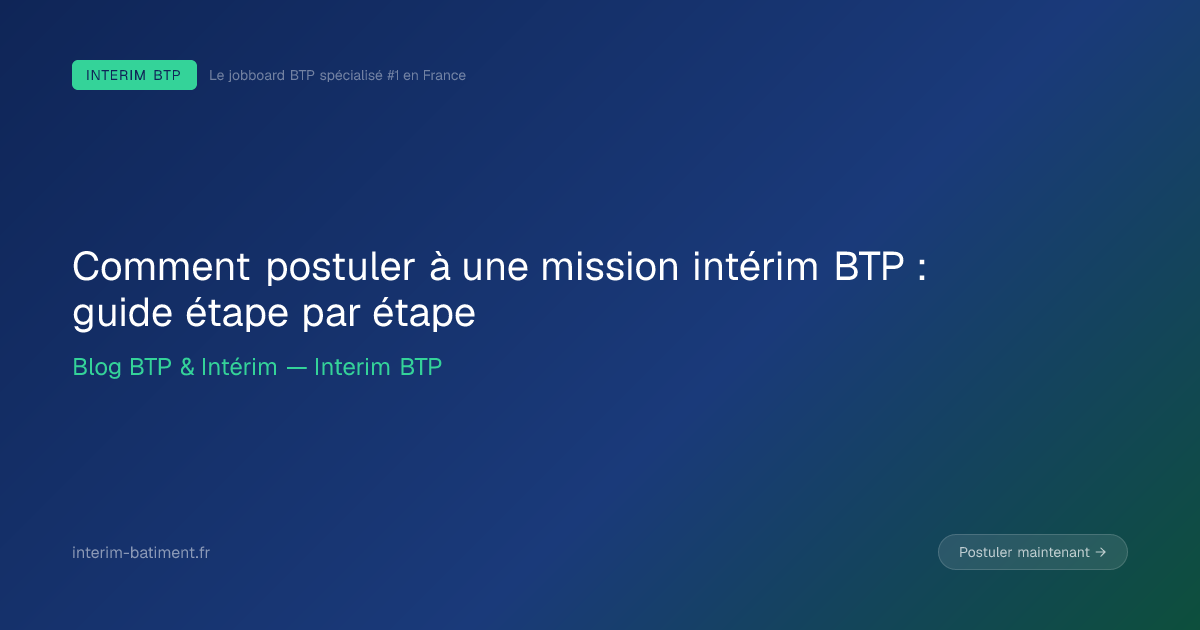 INTERIM BTP

Le jobboard BTP spécialisé #1 en France

Comment postuler à une mission intérim BTP : guide étape par étape

Blog BTP & Intérim — Interim BTP

interim-batiment.fr

Postuler maintenant →